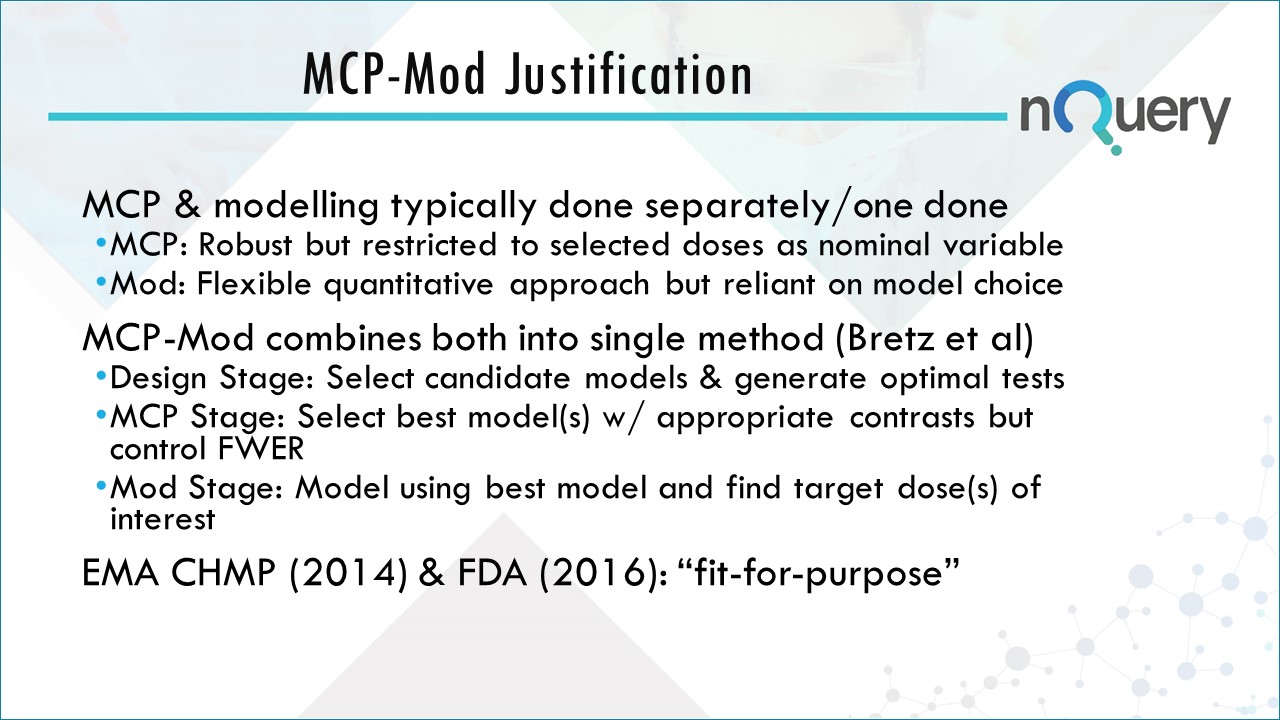 MCP-Mod Justification

nQuery

MCP & modelling typically done separately/one done

•MCP: Robust but restricted to selected doses as nominal variable

•Mod: Flexible quantitative approach but reliant on model choice

MCP-Mod combines both into single method (Bretz et al)

•Design Stage: Select candidate models & generate optimal tests

•MCP Stage: Select best model(s) w/ appropriate contrasts but control FWER

•Mod Stage: Model using best model and find target dose(s) of interest

EMA CHMP (2014) & FDA (2016): “fit-for-purpose”